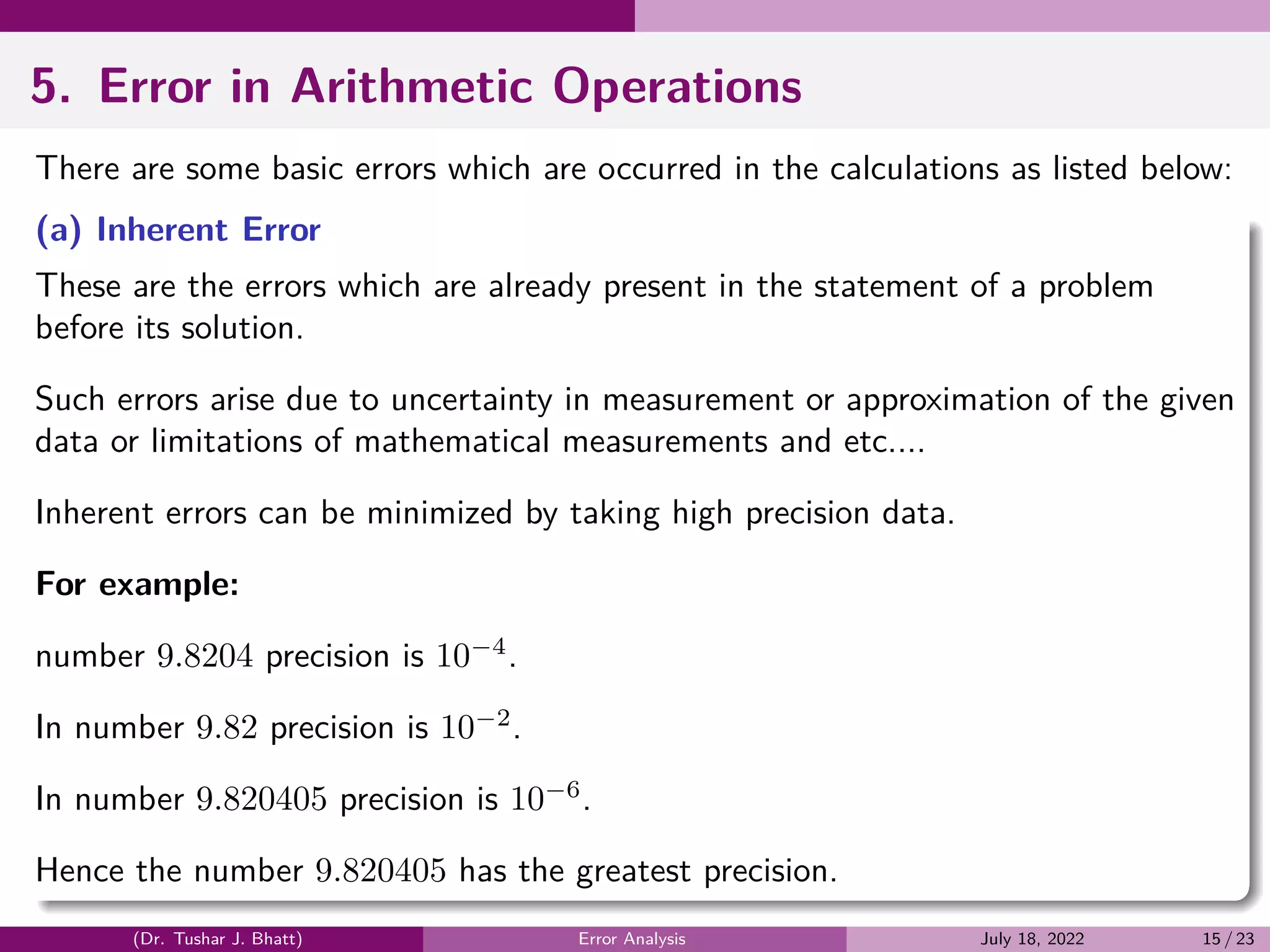 5. Error in Arithmetic Operations

There are some basic errors which are occurred in the calculations as listed below:

(a) Inherent Error

These are the errors which are already present in the statement of a problem before its solution.

Such errors arise due to uncertainty in measurement or approximation of the given data or limitations of mathematical measurements and etc....

Inherent errors can be minimized by taking high precision data.

For example:

number $9.8204$ precision is $10^{-4}$.

In number $9.82$ precision is $10^{-2}$.

In number $9.820405$ precision is $10^{-6}$.

Hence the number $9.820405$ has the greatest precision.

(Dr. Tushar J. Bhatt) Error Analysis July 18, 2022 15 / 23